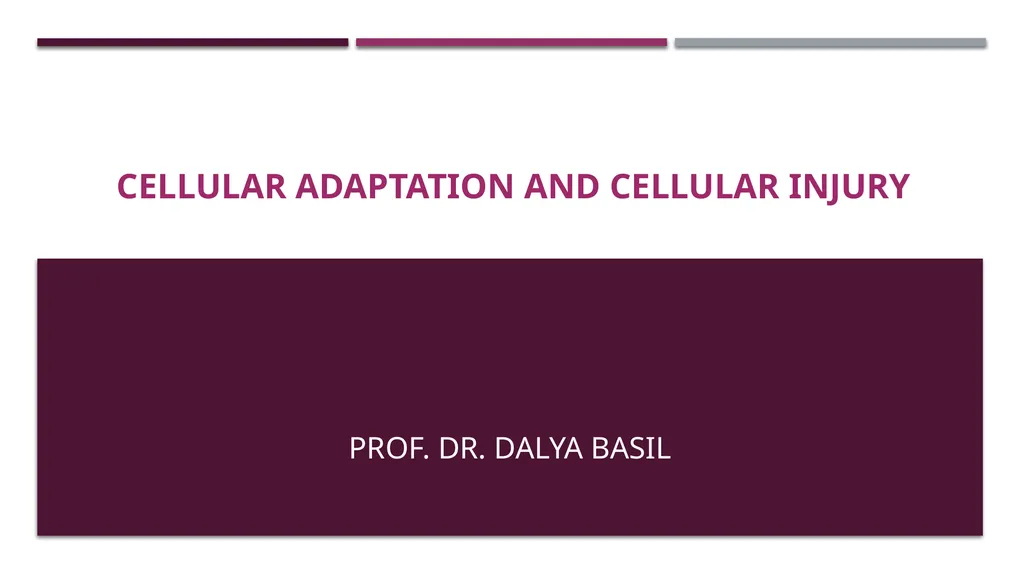 CELLULAR ADAPTATION AND CELLULAR INJURY

PROF. DR. DALYA BASIL